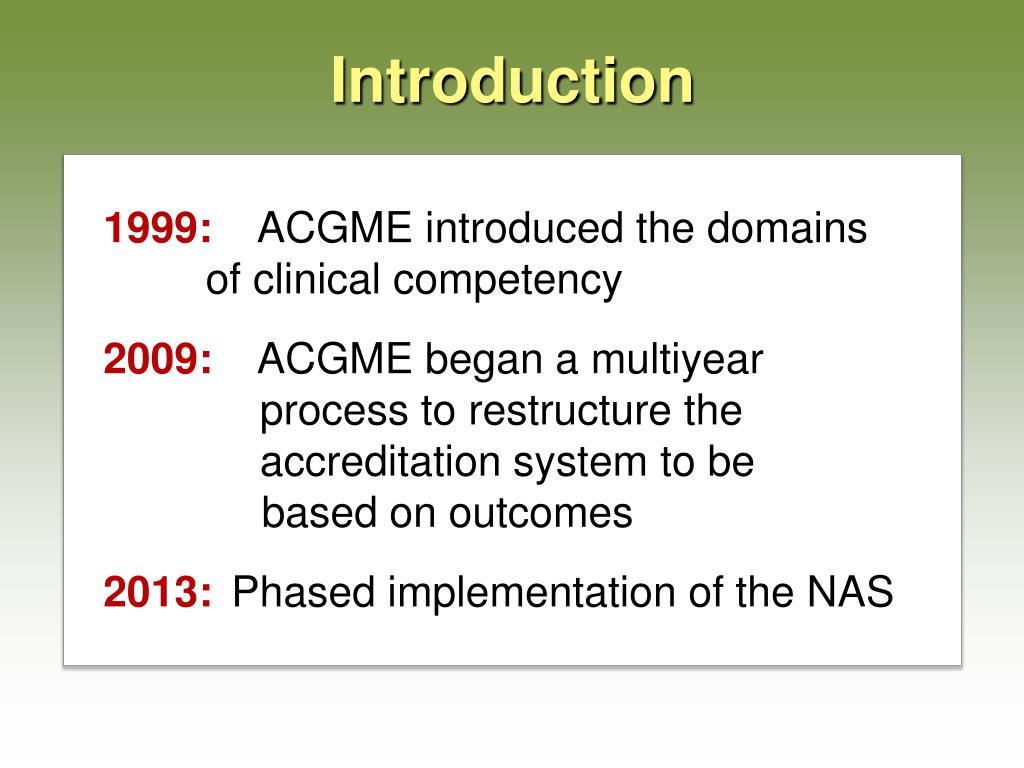 Introduction

1999: ACGME introduced the domains of clinical competency

2009: ACGME began a multiyear process to restructure the accreditation system to be based on outcomes

2013: Phased implementation of the NAS